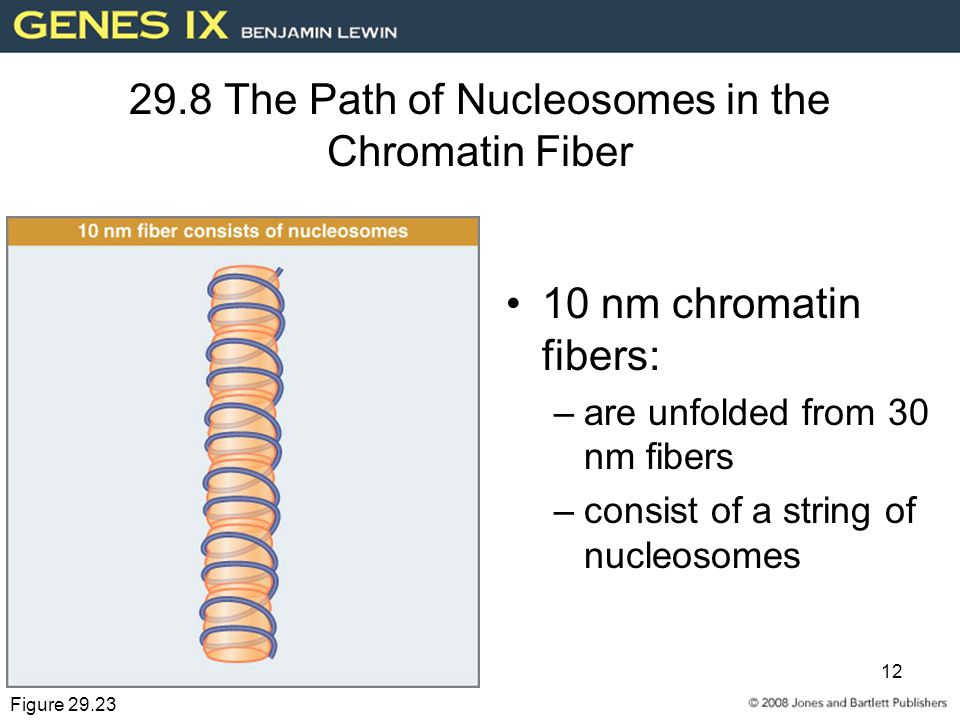 GENES IX BENJAMIN LEWIN

29.8 The Path of Nucleosomes in the Chromatin Fiber

10 nm fiber consists of nucleosomes

• 10 nm chromatin fibers:
– are unfolded from 30 nm fibers
– consist of a string of nucleosomes

12

Figure 29.23

© 2008 Jones and Bartlett Publishers